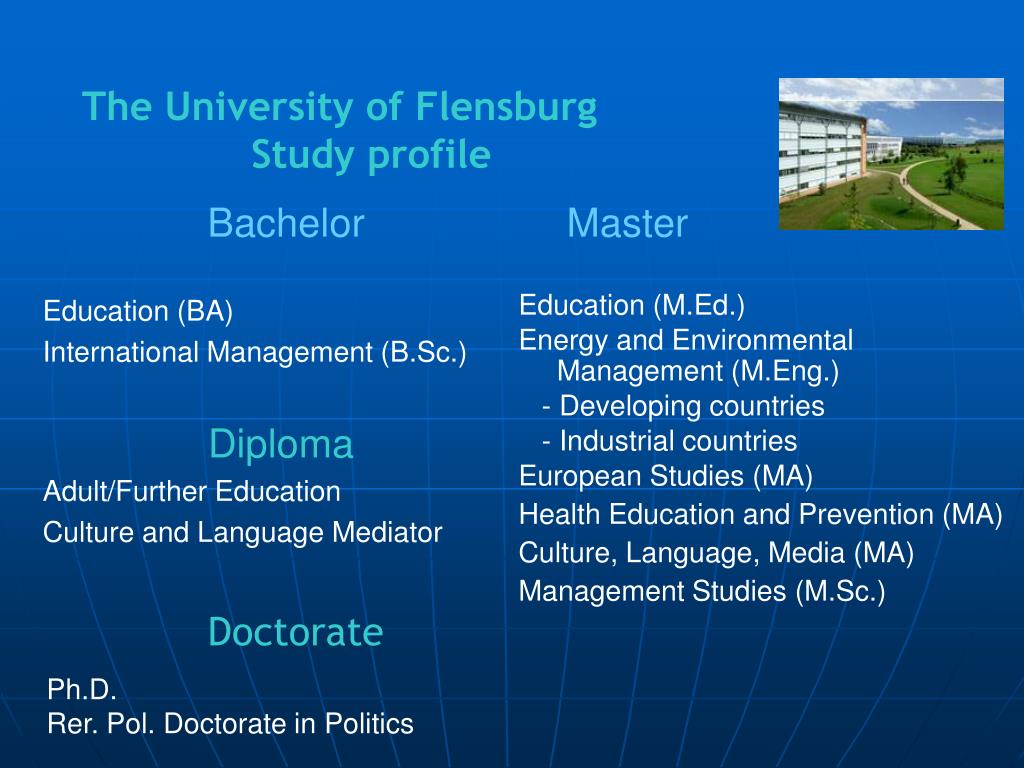 The University of Flensburg
Study profile

Bachelor

Education (BA)
International Management (B.Sc.)

Diploma

Adult/Further Education
Culture and Language Mediator

Doctorate

Ph.D.
Rer. Pol. Doctorate in Politics

Master

Education (M.Ed.)
Energy and Environmental Management (M.Eng.)
- Developing countries
- Industrial countries
European Studies (MA)
Health Education and Prevention (MA)
Culture, Language, Media (MA)
Management Studies (M.Sc.)